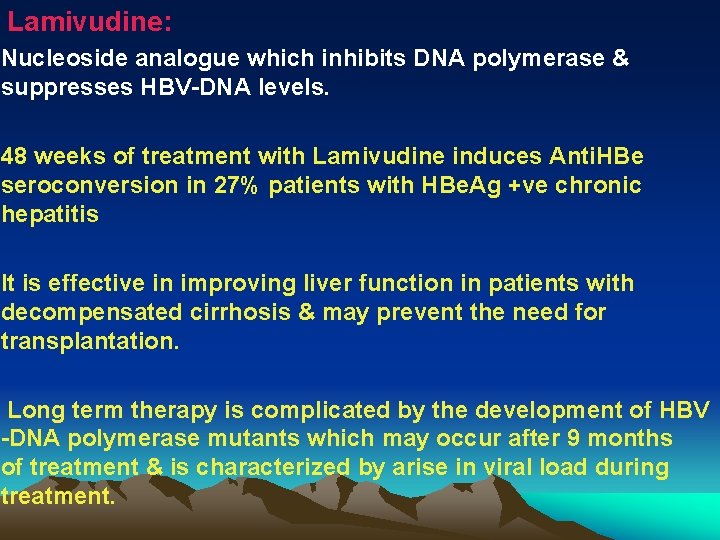 Lamivudine:

Nucleoside analogue which inhibits DNA polymerase & suppresses HBV-DNA levels.

48 weeks of treatment with Lamivudine induces AntiHBe seroconversion in 27% patients with HBeAg +ve chronic hepatitis

It is effective in improving liver function in patients with decompensated cirrhosis & may prevent the need for transplantation.

Long term therapy is complicated by the development of HBV -DNA polymerase mutants which may occur after 9 months of treatment & is characterized by arise in viral load during treatment.